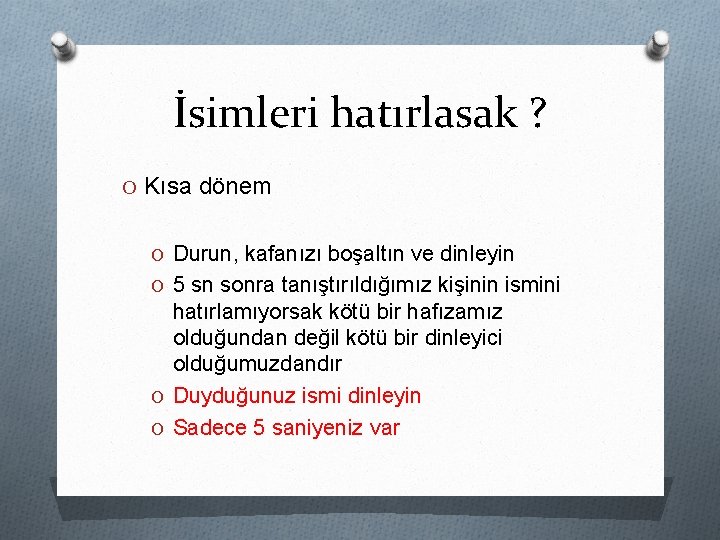 İsimleri hatırlasak ?

O Kısa dönem

O Durun, kafanızı boşaltın ve dinleyin
O 5 sn sonra tanıştırıldığımız kişinin ismini hatırlamıyorsak kötü bir hafızamız olduğundan değil kötü bir dinleyici olduğumuzdandır
O Duyduğunuz ismi dinleyin
O Sadece 5 saniyeniz var